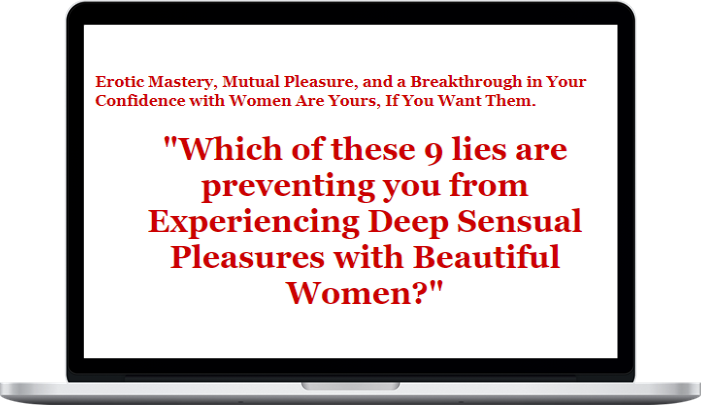 Erotic Mastery, Mutual Pleasure, and a Breakthrough in Your Confidence with Women Are Yours, If You Want Them.

"Which of these 9 lies are preventing you from Experiencing Deep Sensual Pleasures with Beautiful Women?"